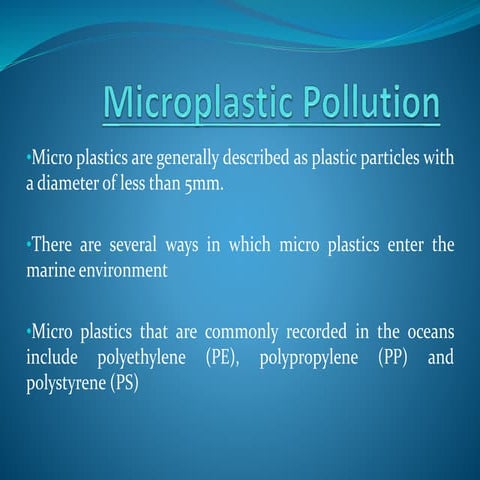 Microplastic Pollution

•Micro plastics are generally described as plastic particles with a diameter of less than 5mm.

•There are several ways in which micro plastics enter the marine environment

•Micro plastics that are commonly recorded in the oceans include polyethylene (PE), polypropylene (PP) and polystyrene (PS)